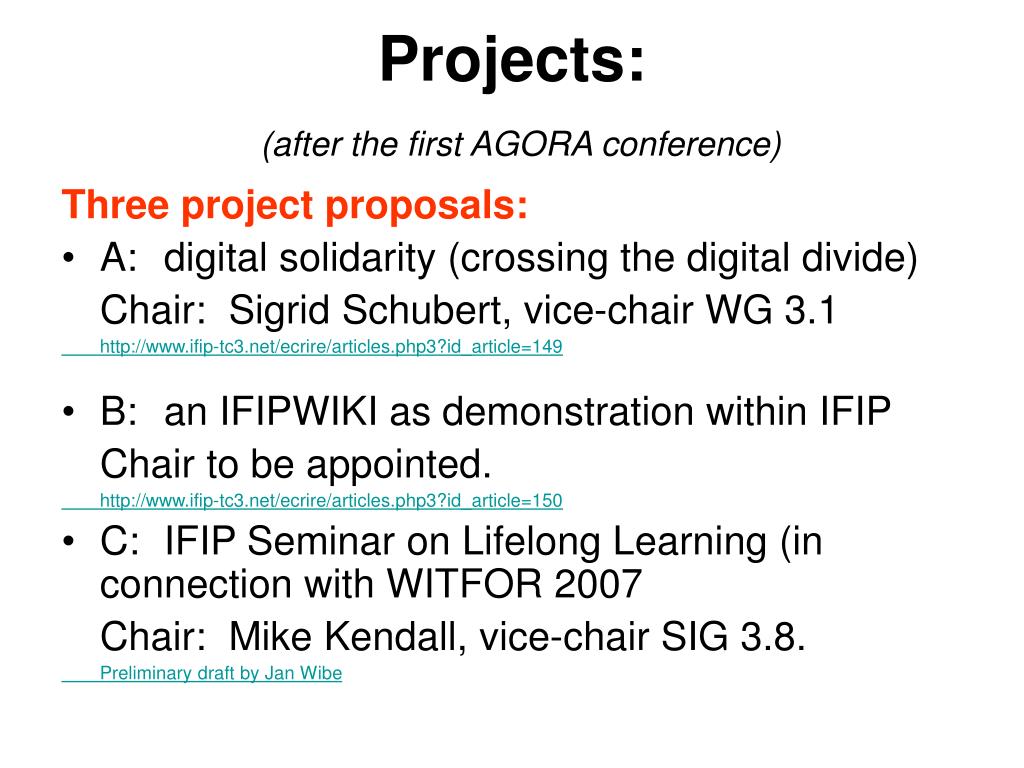 Projects:

(after the first AGORA conference)

Three project proposals:

• A: digital solidarity (crossing the digital divide)
Chair: Sigrid Schubert, vice-chair WG 3.1
http://www.ifip-tc3.net/ecrire/articles.php3?id_article=149

• B: an IFIPWIKI as demonstration within IFIP
Chair to be appointed.
http://www.ifip-tc3.net/ecrire/articles.php3?id_article=150

• C: IFIP Seminar on Lifelong Learning (in connection with WITFOR 2007
Chair: Mike Kendall, vice-chair SIG 3.8.
Preliminary draft by Jan Wibe